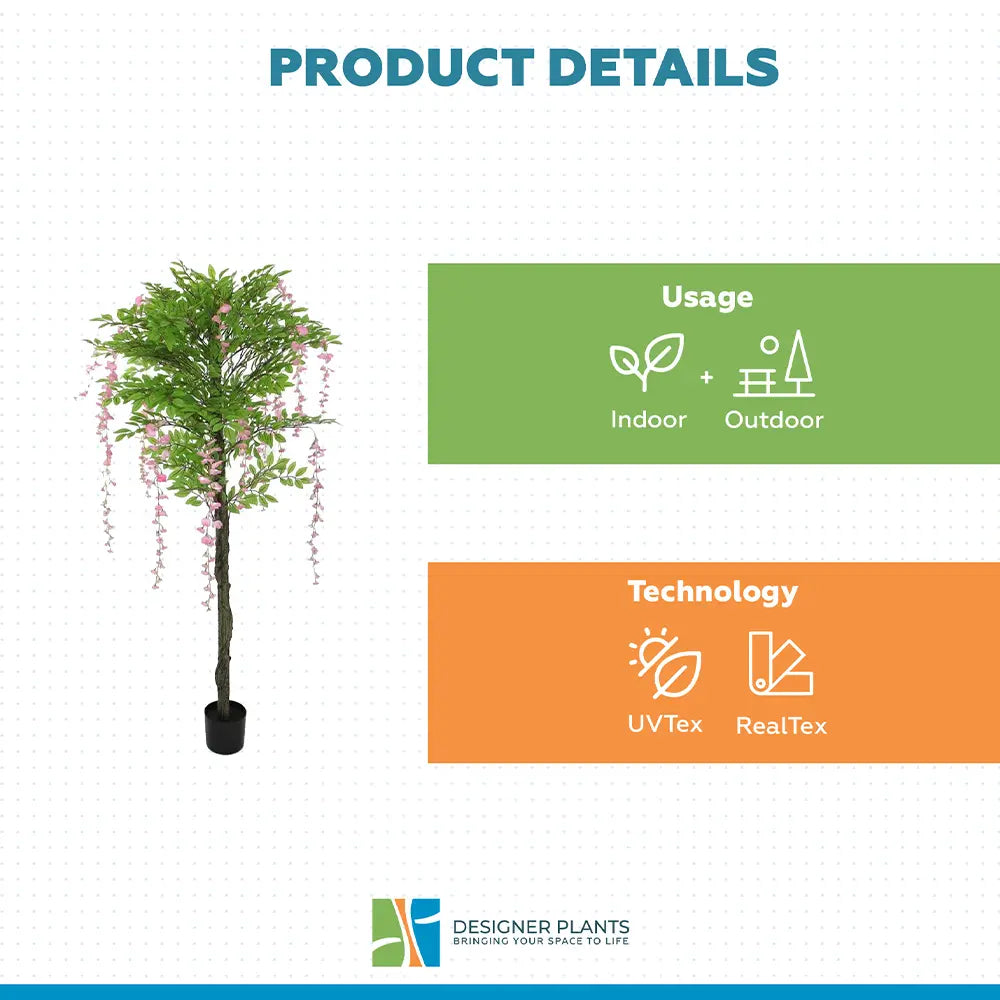 PRODUCT DETAILS

Usage

Indoor + Outdoor

Technology

UVTex RealTex

DESIGNER PLANTS
BRINGING YOUR SPACE TO LIFE